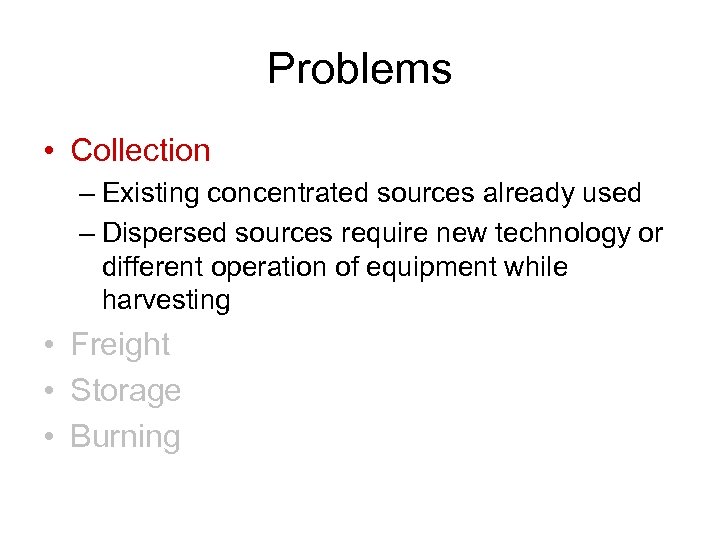 Problems

• Collection
– Existing concentrated sources already used
– Dispersed sources require new technology or different operation of equipment while harvesting
• Freight
• Storage
• Burning